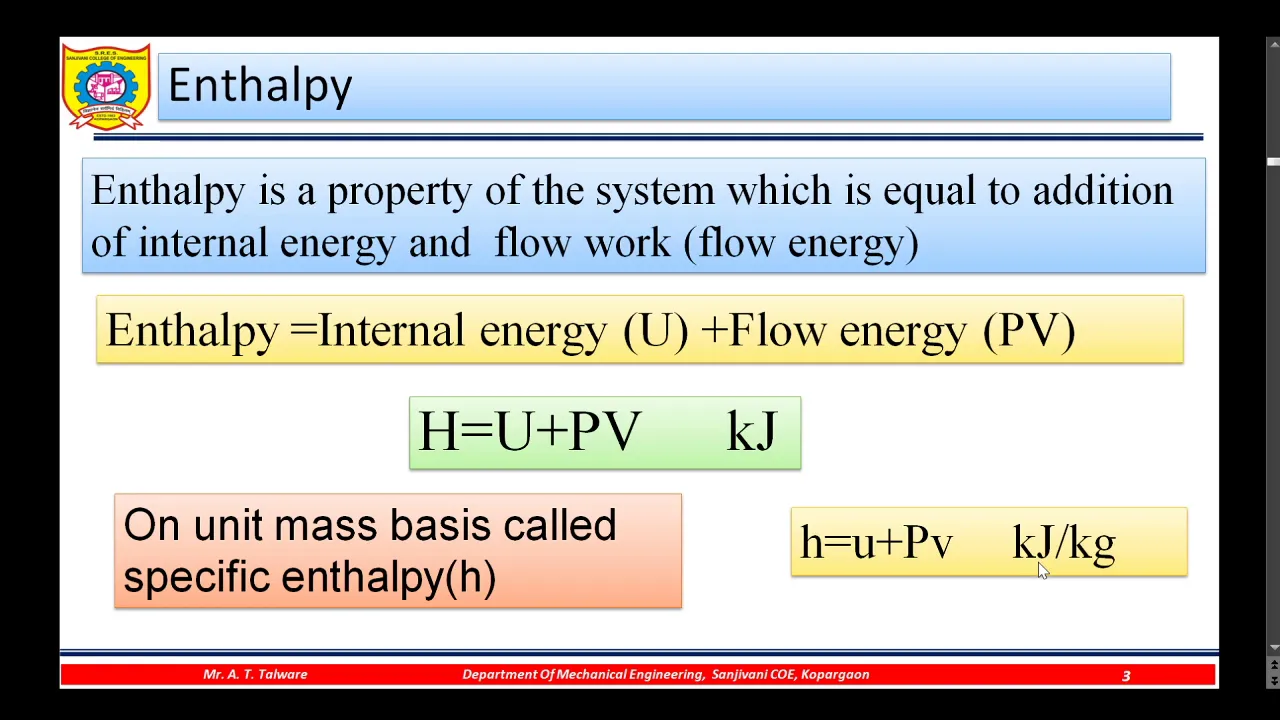 S.R.E.S. SANJIVANI COLLEGE OF ENGINEERING

Enthalpy

Enthalpy is a property of the system which is equal to addition of internal energy and flow work (flow energy)

Enthalpy =Internal energy (U) +Flow energy (PV)

H=U+PV kJ

On unit mass basis called specific enthalpy(h)

h=u+Pv kJ/kg

Mr. A. T. Talware Department Of Mechanical Engineering, Sanjivani COE, Kopargaon 3